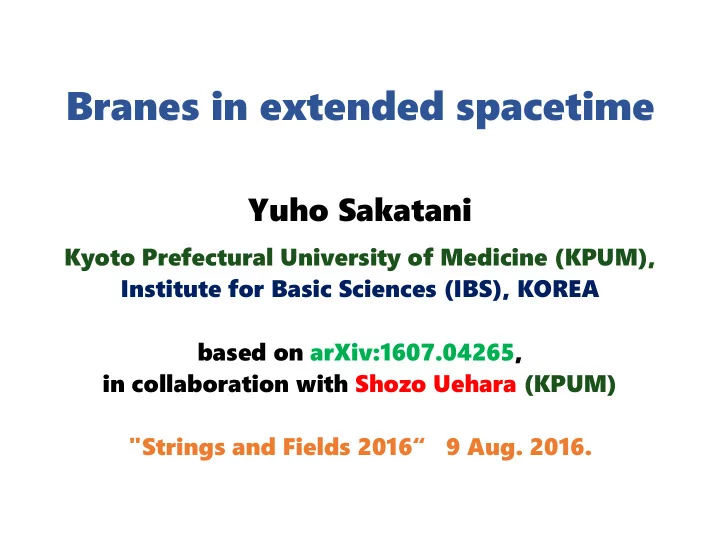 Branes in extended spacetime

Yuho Sakatani

Kyoto Prefectural University of Medicine (KPUM),
Institute for Basic Sciences (IBS), KOREA

based on arXiv:1607.04265,
in collaboration with Shozo Uehara (KPUM)

"Strings and Fields 2016“ 9 Aug. 2016.